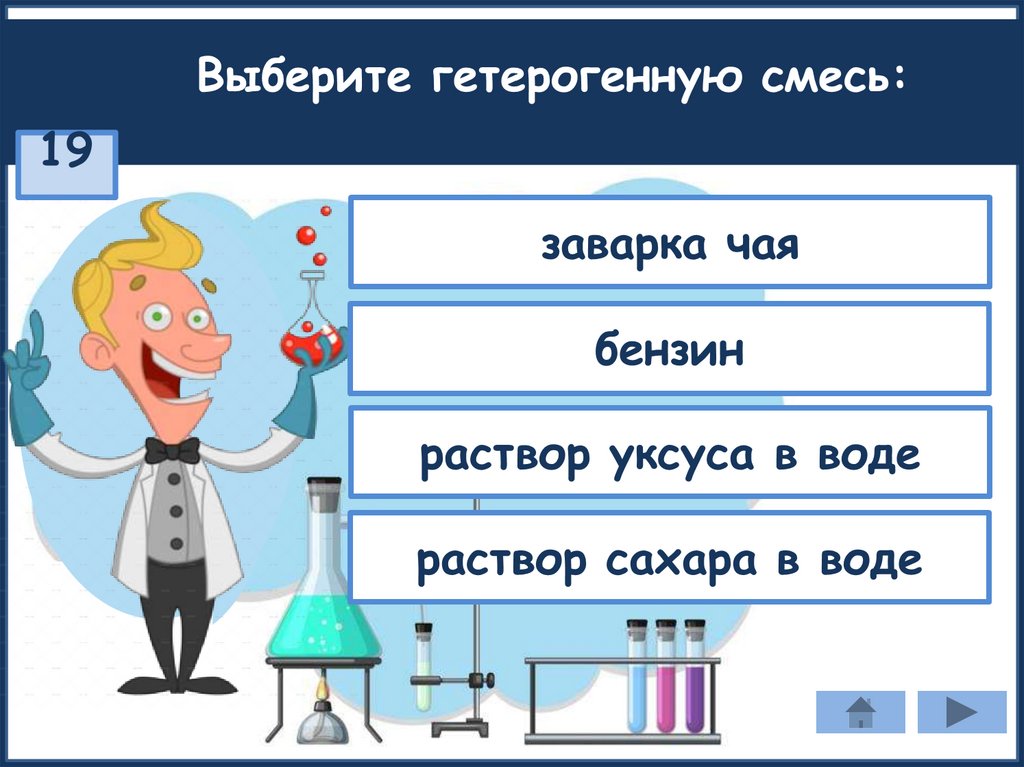 Выберите гетерогенную смесь:

19

заварка чая

бензин

раствор уксуса в воде

раствор сахара в воде